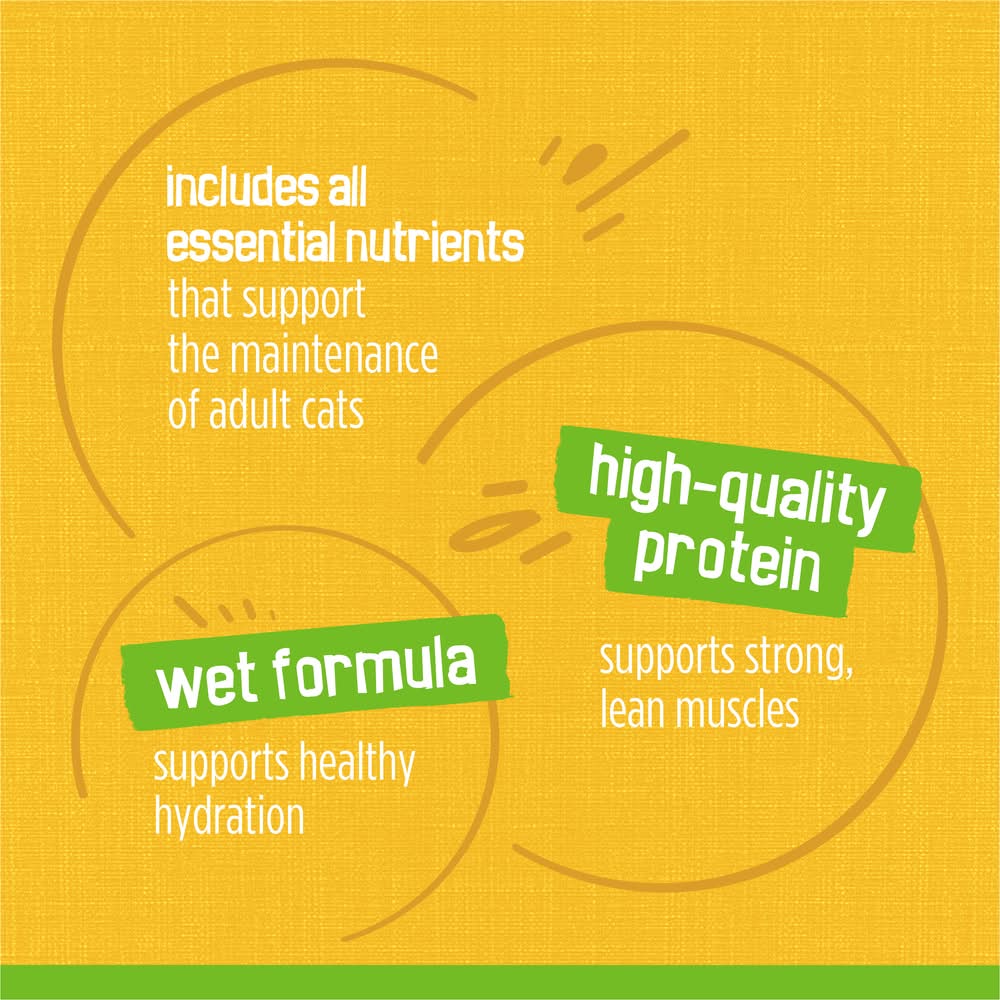 includes all essential nutrients that support the maintenance of adult cats

high-quality protein

supports strong, lean muscles

wet formula

supports healthy hydration